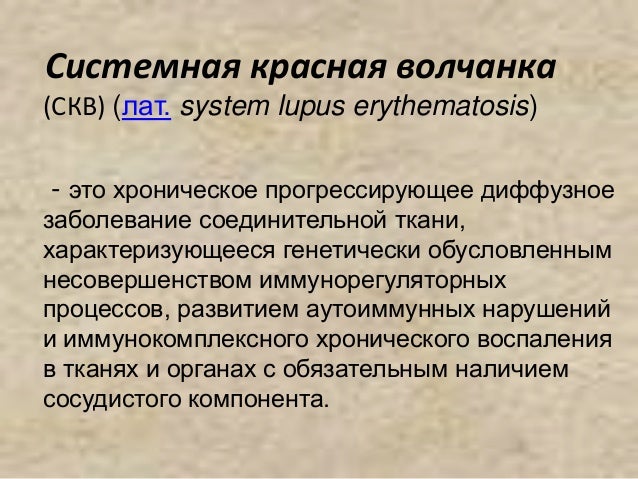 Системная красная волчанка
(СКВ) (лат. system lupus erythematosis)

- это хроническое прогрессирующее диффузное заболевание соединительной ткани, характеризующееся генетически обусловленным несовершенством иммунорегуляторных процессов, развитием аутоиммунных нарушений и иммунокомплексного хронического воспаления в тканях и органах с обязательным наличием сосудистого компонента.